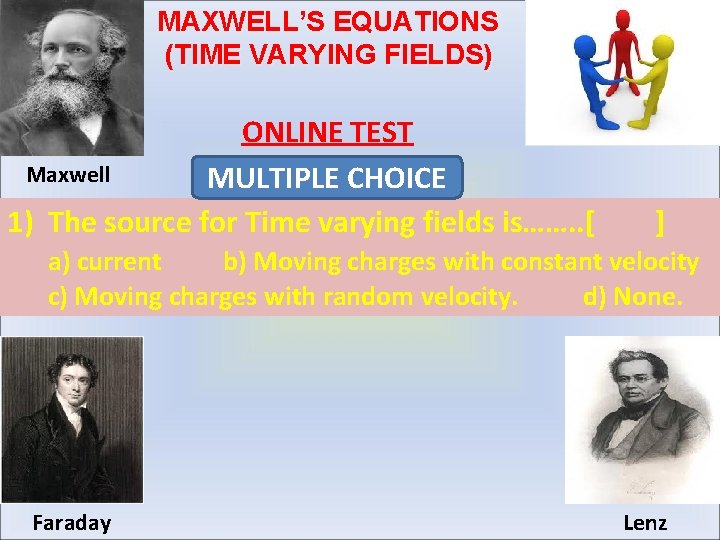 MAXWELL'S EQUATIONS
(TIME VARYING FIELDS)

ONLINE TEST

Maxwell

MULTIPLE CHOICE

1) The source for Time varying fields is……..[ ]

a) current b) Moving charges with constant velocity

c) Moving charges with random velocity. d) None.

Faraday

Lenz